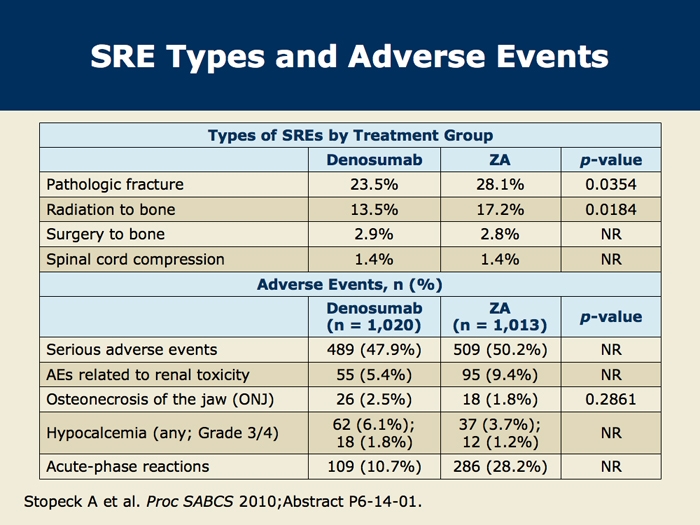 SRE Types and Adverse Events

| Types of SREs by Treatment Group | | | |
|---|---|---|---|
| | Denosumab | ZA | p-value |
| Pathologic fracture | 23.5% | 28.1% | 0.0354 |
| Radiation to bone | 13.5% | 17.2% | 0.0184 |
| Surgery to bone | 2.9% | 2.8% | NR |
| Spinal cord compression | 1.4% | 1.4% | NR |
| Adverse Events, n (%) | | | |
| | Denosumab (n = 1,020) | ZA (n = 1,013) | p-value |
| Serious adverse events | 489 (47.9%) | 509 (50.2%) | NR |
| AEs related to renal toxicity | 55 (5.4%) | 95 (9.4%) | NR |
| Osteonecrosis of the jaw (ONJ) | 26 (2.5%) | 18 (1.8%) | 0.2861 |
| Hypocalcemia (any; Grade 3/4) | 62 (6.1%); 18 (1.8%) | 37 (3.7%); 12 (1.2%) | NR |
| Acute-phase reactions | 109 (10.7%) | 286 (28.2%) | NR |

Stopeck A et al. Proc SABCS 2010;Abstract P6-14-01.